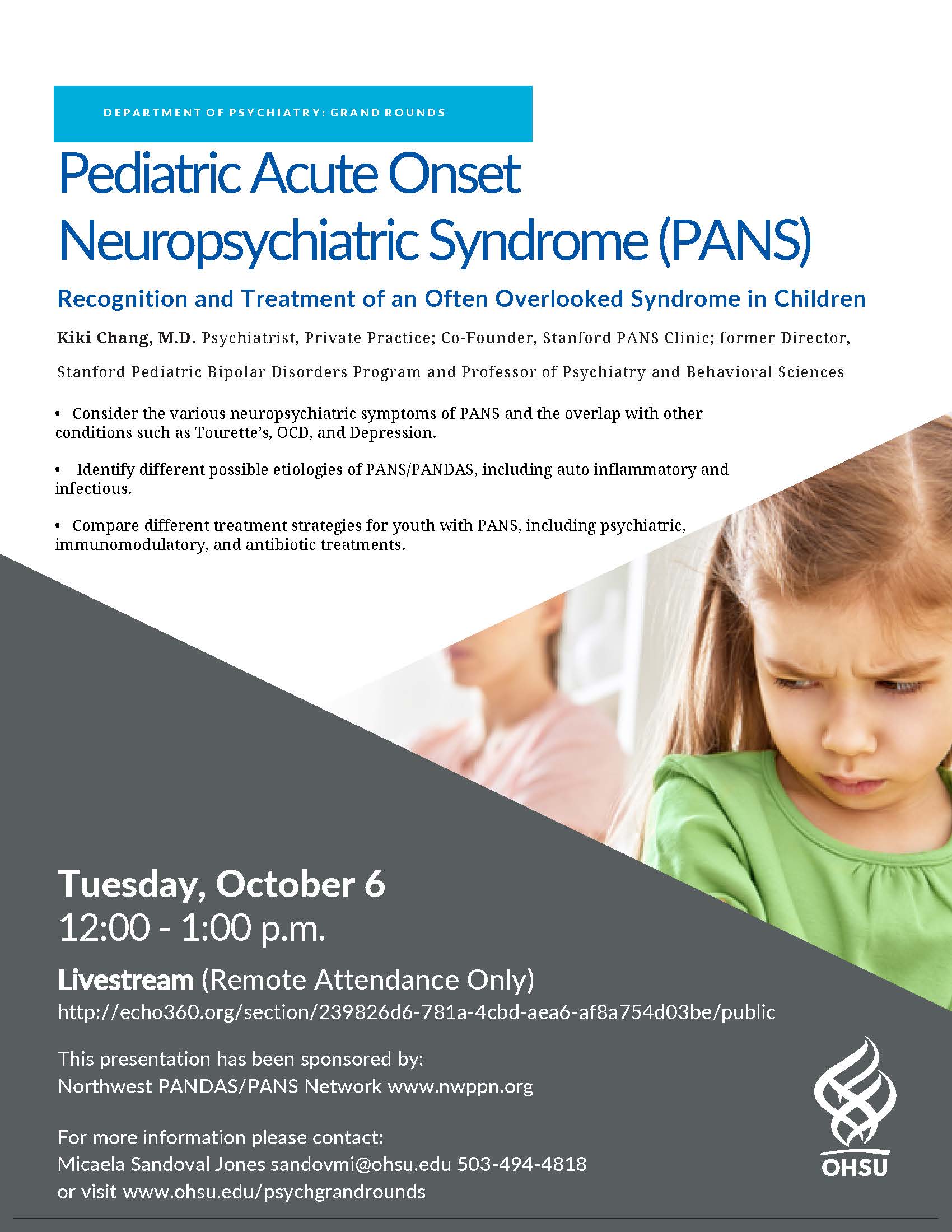 DEPARTMENT OF PSYCHIATRY: GRAND ROUNDS

Pediatric Acute Onset Neuropsychiatric Syndrome (PANS)

Recognition and Treatment of an Often Overlooked Syndrome in Children

Kiki Chang, M.D. Psychiatrist, Private Practice; Co-Founder, Stanford PANS Clinic; former Director, Stanford Pediatric Bipolar Disorders Program and Professor of Psychiatry and Behavioral Sciences

• Consider the various neuropsychiatric symptoms of PANS and the overlap with other conditions such as Tourette's, OCD, and Depression.

• Identify different possible etiologies of PANS/PANDAS, including auto inflammatory and infectious.

• Compare different treatment strategies for youth with PANS, including psychiatric, immunomodulatory, and antibiotic treatments.

Tuesday, October 6
12:00 - 1:00 p.m.

Livestream (Remote Attendance Only)
http://echo360.org/section/239826d6-781a-4cbd-aea6-af8a754d03be/public

This presentation has been sponsored by:
Northwest PANDAS/PANS Network www.nwppn.org

For more information please contact:
Micaela Sandoval Jones sandovmi@ohsu.edu 503-494-4818
or visit www.ohsu.edu/psychgrandrounds

OHSU